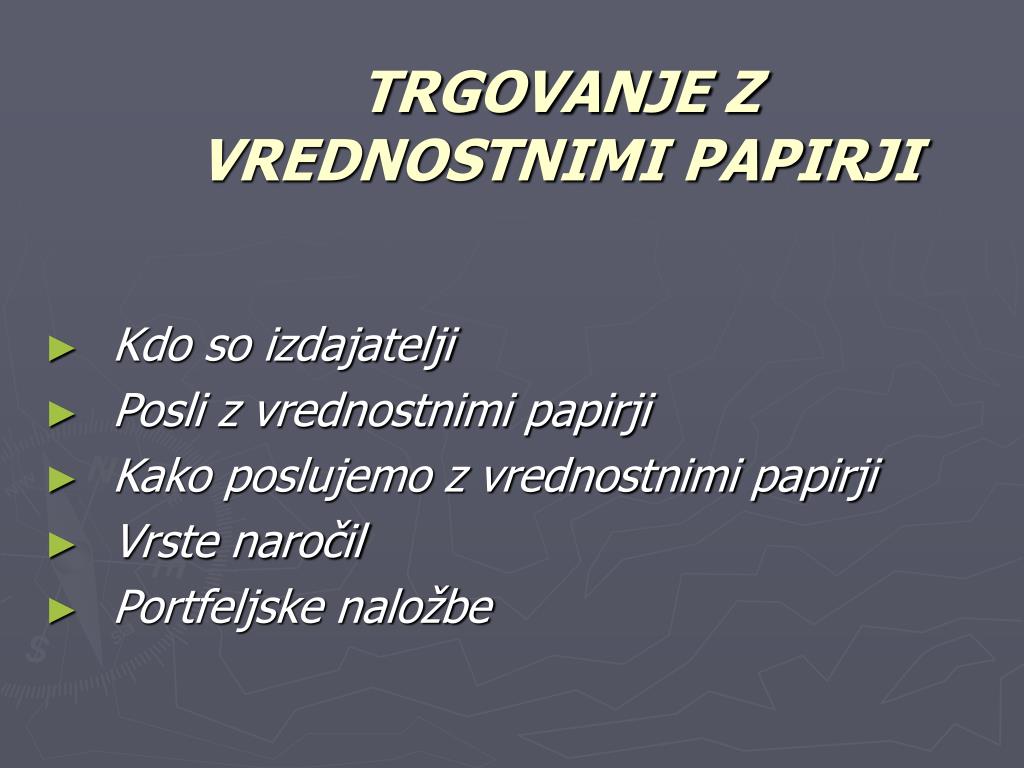 TRGOVANJE Z VREDNOSTNIMI PAPIRJI

► Kdo so izdajatelji
► Posli z vrednostnimi papirji
► Kako poslujemo z vrednostnimi papirji
► Vrste naročil
► Portfeljske naložbe